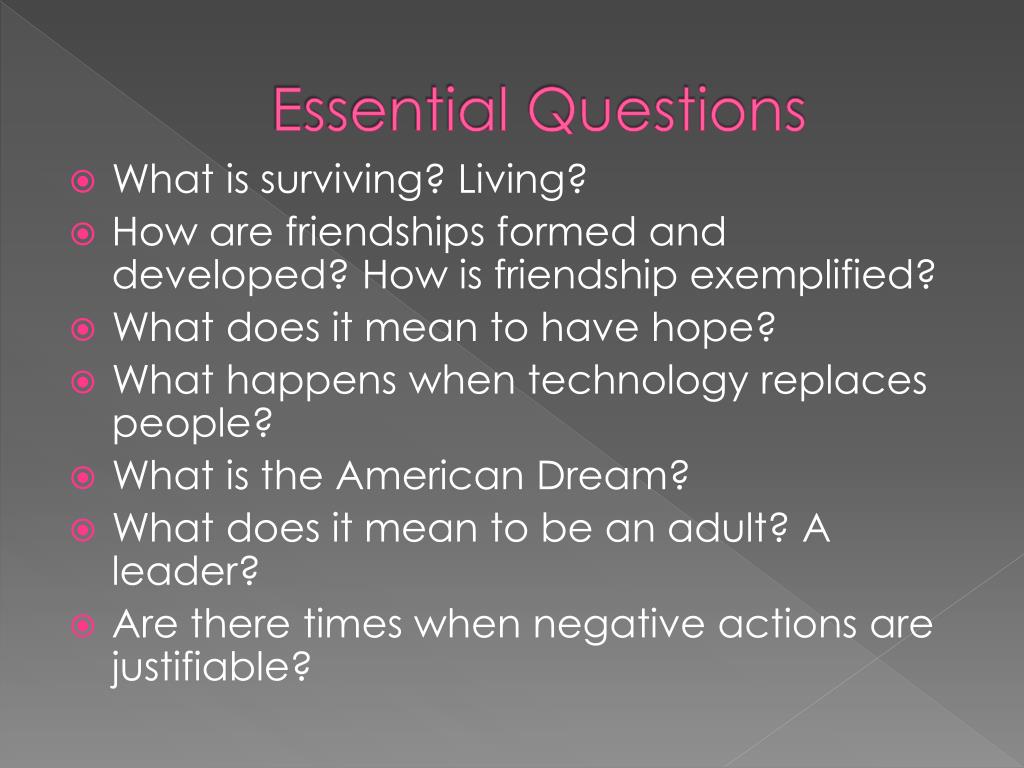 Essential Questions

What is surviving? Living?
How are friendships formed and developed? How is friendship exemplified?
What does it mean to have hope?
What happens when technology replaces people?
What is the American Dream?
What does it mean to be an adult? A leader?
Are there times when negative actions are justifiable?